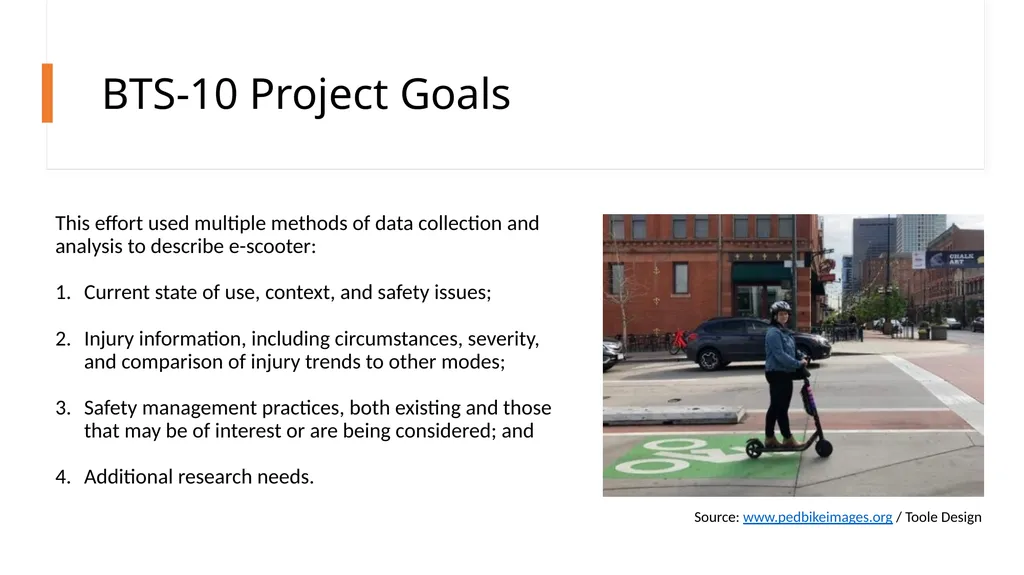 BTS-10 Project Goals

This effort used multiple methods of data collection and analysis to describe e-scooter:

1. Current state of use, context, and safety issues;

2. Injury information, including circumstances, severity, and comparison of injury trends to other modes;

3. Safety management practices, both existing and those that may be of interest or are being considered; and

4. Additional research needs.

CHALK ART

Source: www.pedbikeimages.org / Toole Design